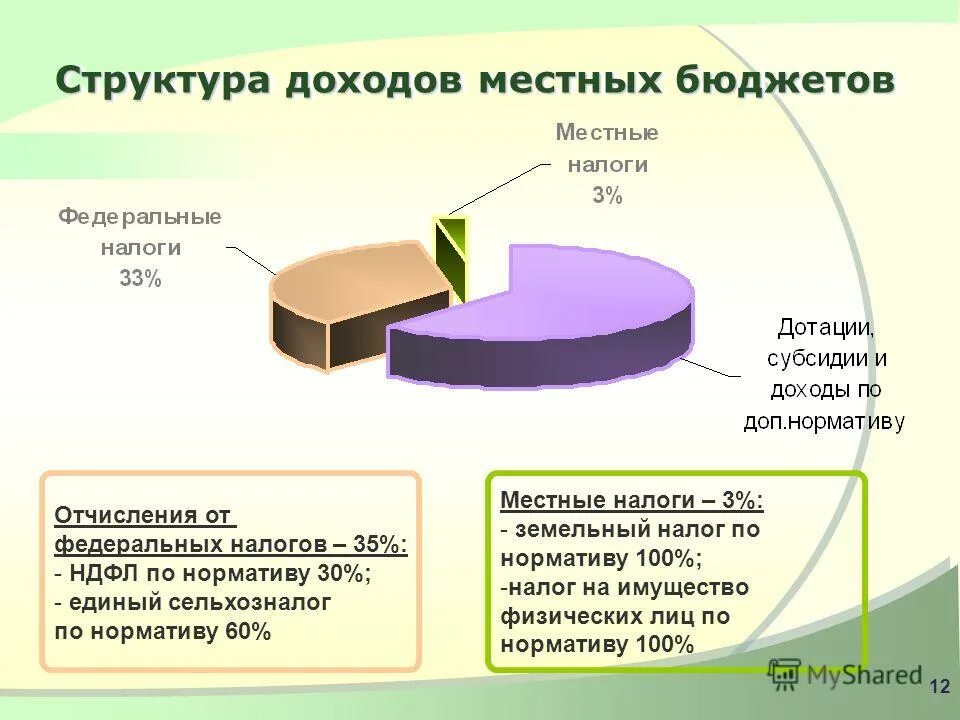 Структура доходов местных бюджетов

Местные налоги 3%

Федеральные налоги 33%

Дотации, субсидии и доходы по доп.нормативу

Отчисления от федеральных налогов – 35%:
- НДФЛ по нормативу 30%;
- единый сельхозналог по нормативу 60%

Местные налоги – 3%:
- земельный налог по нормативу 100%;
-налог на имущество физических лиц по нормативу 100%

MyShared

12